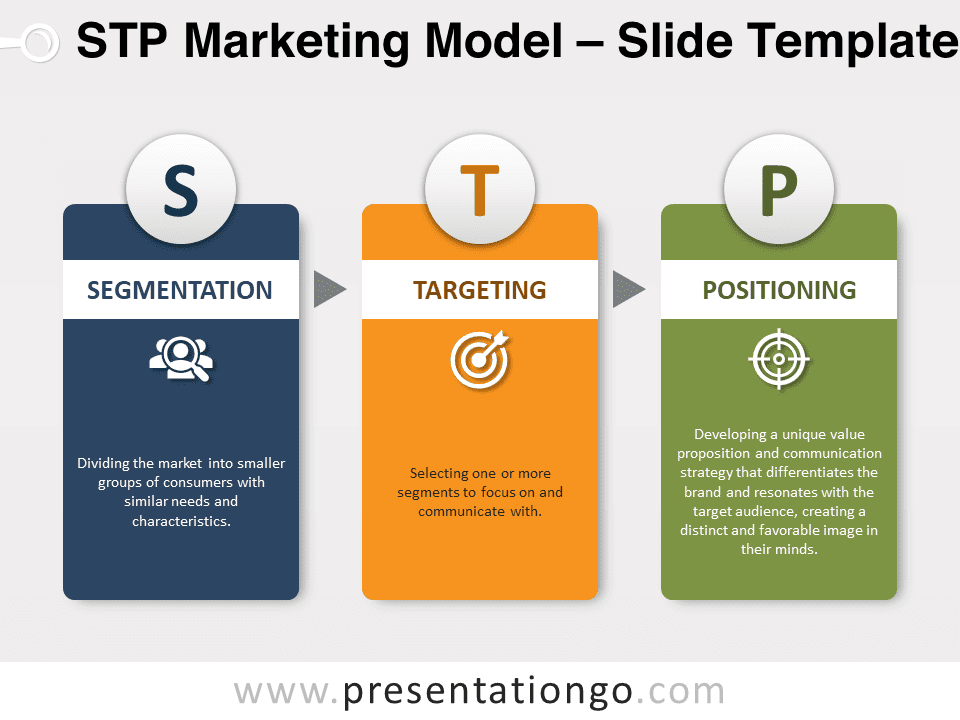 STP Marketing Model – Slide Template

S

SEGMENTATION

Dividing the market into smaller groups of consumers with similar needs and characteristics.

T

TARGETING

Selecting one or more segments to focus on and communicate with.

P

POSITIONING

Developing a unique value proposition and communication strategy that differentiates the brand and resonates with the target audience, creating a distinct and favorable image in their minds.

www.presentationgo.com